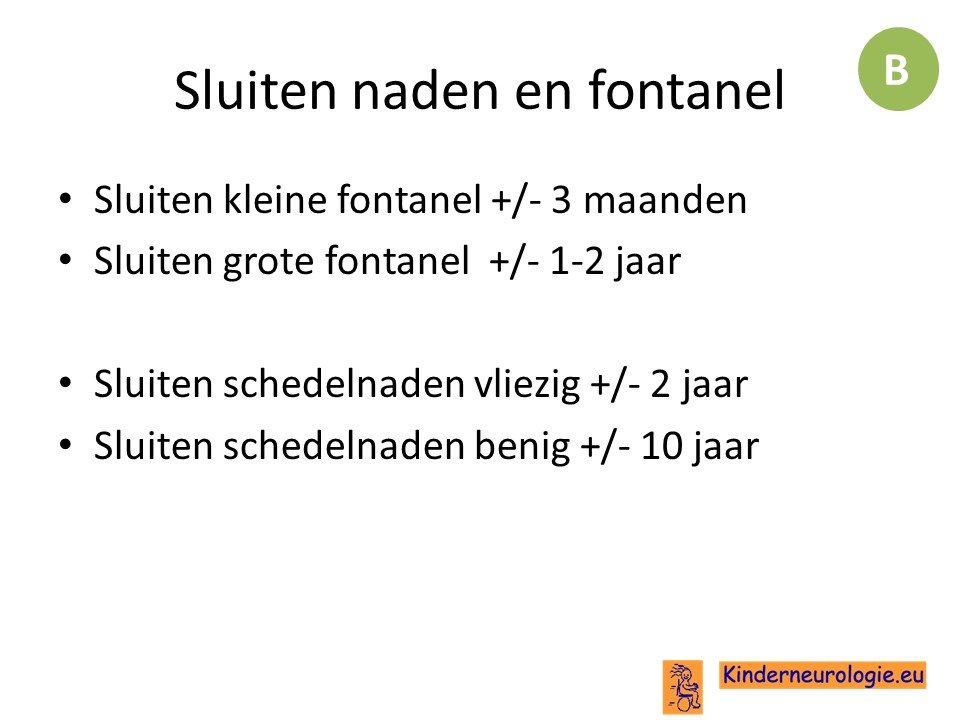 B

Sluiten naden en fontanel

• Sluiten kleine fontanel +/- 3 maanden
• Sluiten grote fontanel +/- 1-2 jaar

• Sluiten schedelnaden vliezig +/- 2 jaar
• Sluiten schedelnaden benig +/- 10 jaar

Kinderneurologie.eu